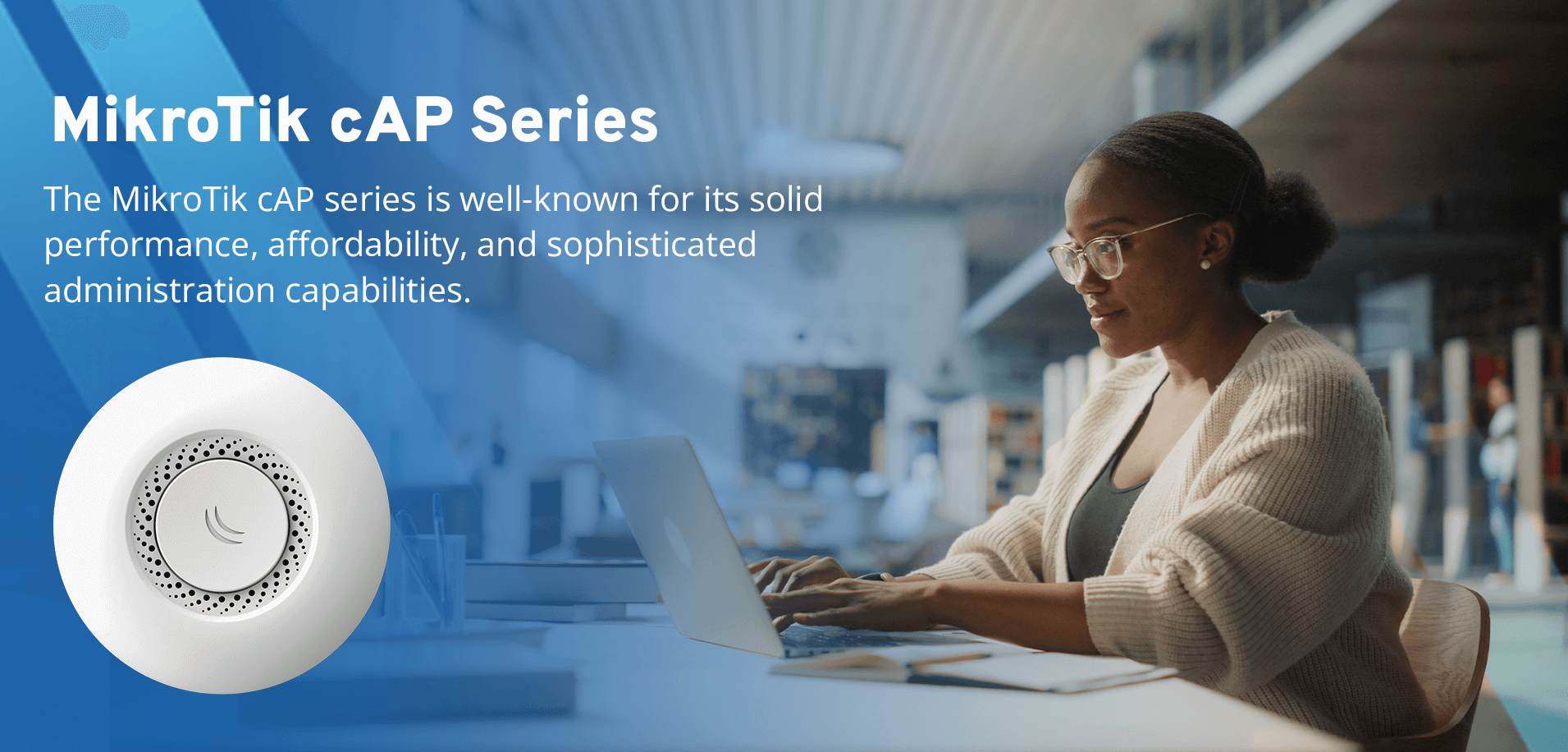 MikroTik cAP Series

The MikroTik cAP series is well-known for its solid performance, affordability, and sophisticated administration capabilities.